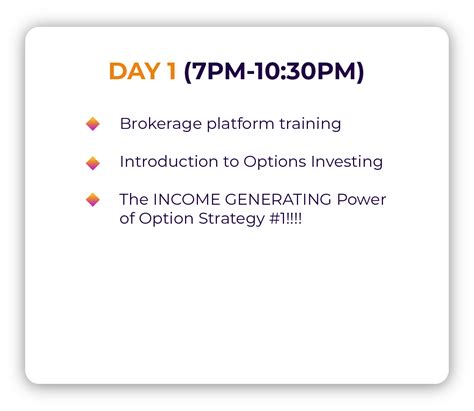 DAY 1 (7PM-10:30PM)

Brokerage platform training

Introduction to Options Investing

The INCOME GENERATING Power of Option Strategy #1!!!!